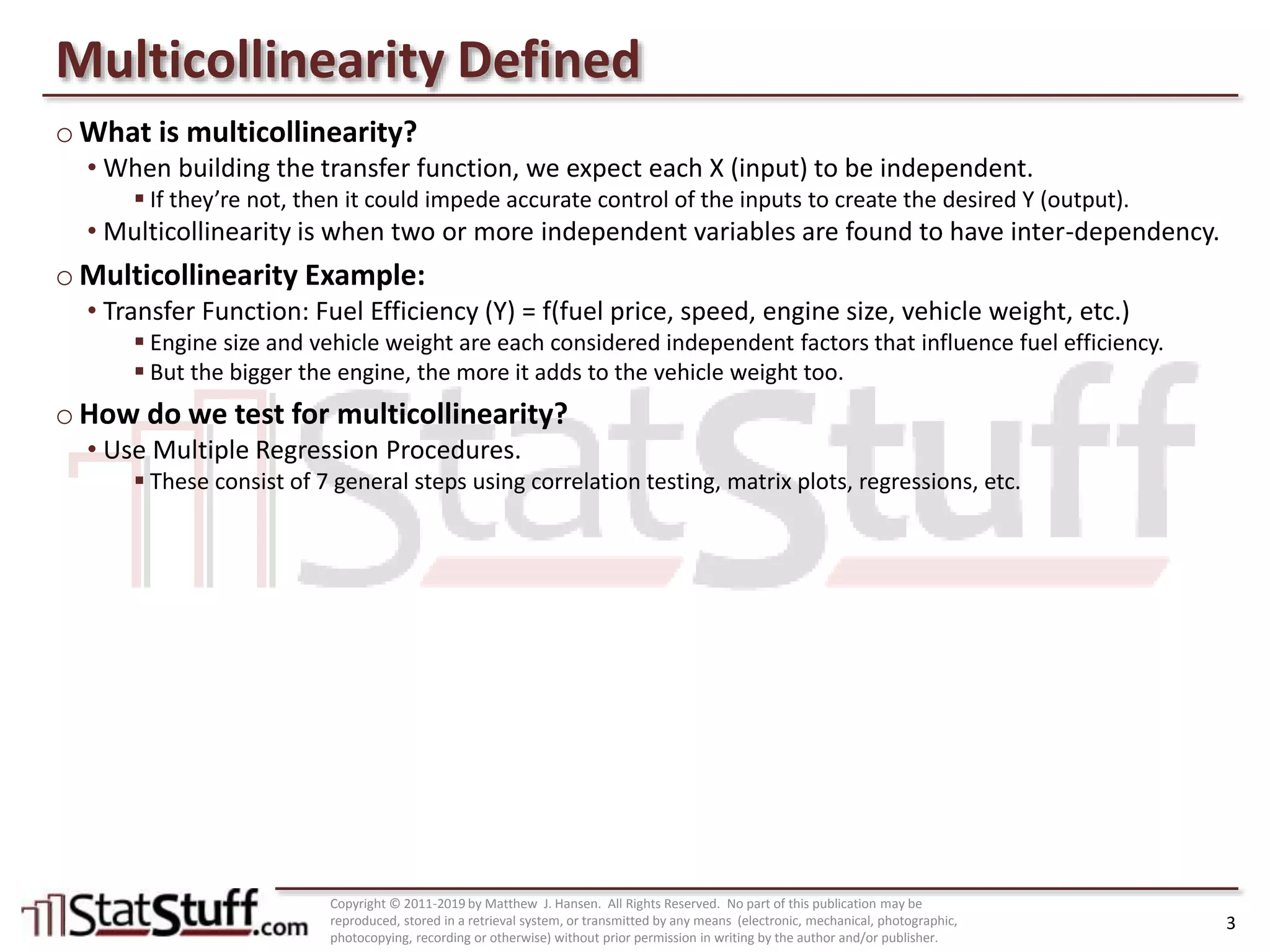 Multicollinearity Defined

○ What is multicollinearity?

• When building the transfer function, we expect each X (input) to be independent.

▪ If they're not, then it could impede accurate control of the inputs to create the desired Y (output).

• Multicollinearity is when two or more independent variables are found to have inter-dependency.

○ Multicollinearity Example:

• Transfer Function: Fuel Efficiency (Y) = f(fuel price, speed, engine size, vehicle weight, etc.)

▪ Engine size and vehicle weight are each considered independent factors that influence fuel efficiency.

▪ But the bigger the engine, the more it adds to the vehicle weight too.

○ How do we test for multicollinearity?

• Use Multiple Regression Procedures.

▪ These consist of 7 general steps using correlation testing, matrix plots, regressions, etc.

StatStuff

StatStuff.com

Copyright © 2011-2019 by Matthew J. Hansen. All Rights Reserved. No part of this publication may be reproduced, stored in a retrieval system, or transmitted by any means (electronic, mechanical, photographic, photocopying, recording or otherwise) without prior permission in writing by the author and/or publisher.

3